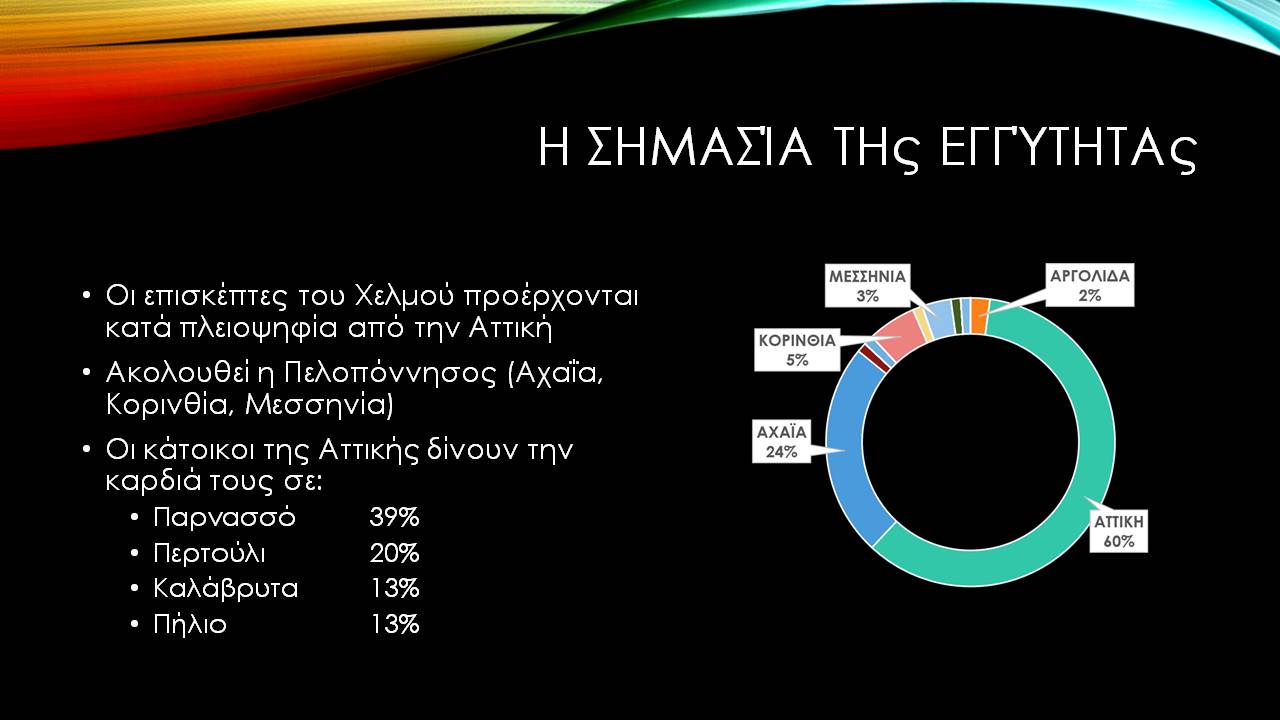 Η ΣΗΜΑΣΊΑ ΤΗς ΕΓΓΎΤΗΤΑς

• Οι επισκέπτες του Χελμού προέρχονται κατά πλειοψηφία από την Αττική
• Ακολουθεί η Πελοπόννησος (Αχαΐα, Κορινθία, Μεσσηνία)
• Οι κάτοικοι της Αττικής δίνουν την καρδιά τους σε:
  • Παρνασσό 39%
  • Περτούλι 20%
  • Καλάβρυτα 13%
  • Πήλιο 13%

ΜΕΣΣΗΝΙΑ 3%
ΑΡΓΟΛΙΔΑ 2%
ΚΟΡΙΝΘΙΑ 5%
ΑΧΑΪΑ 24%
ΑΤΤΙΚΗ 60%